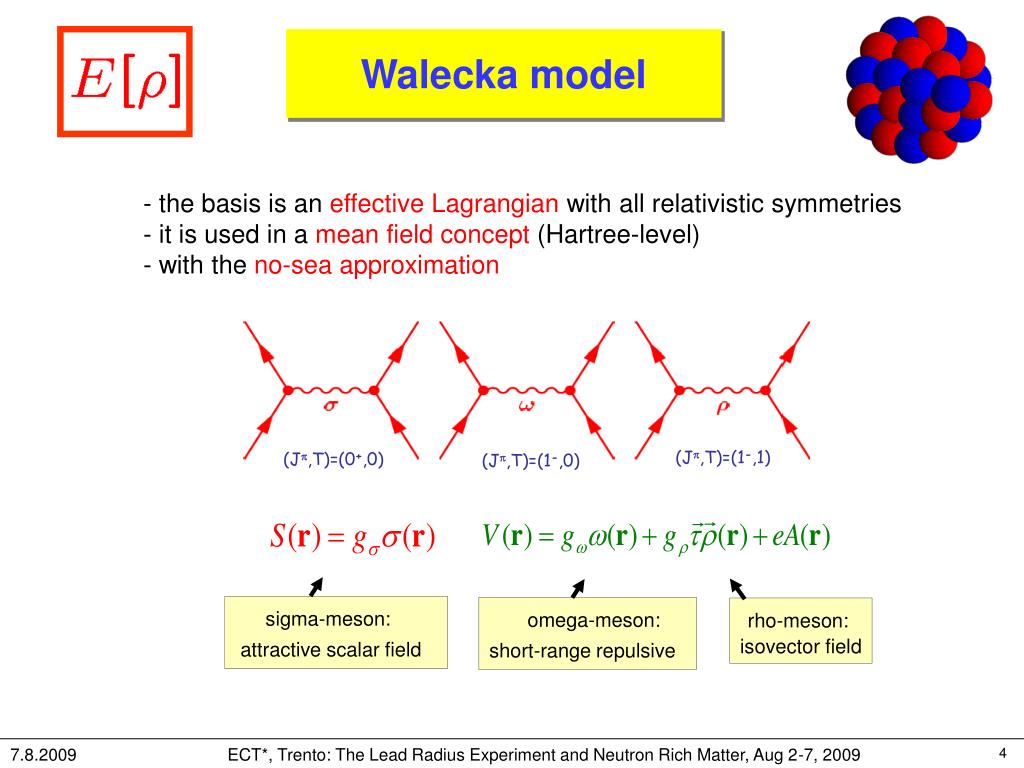 $E[\rho]$

Walecka model

- the basis is an effective Lagrangian with all relativistic symmetries
- it is used in a mean field concept (Hartree-level)
- with the no-sea approximation

$\sigma$

$\omega$

$\rho$

$(J^{\pi},T)=(0^{+},0)$

$(J^{\pi},T)=(1^{-},0)$

$(J^{\pi},T)=(1^{-},1)$

$S(\mathbf{r}) = g_{\sigma}\sigma(\mathbf{r})$

$V(\mathbf{r}) = g_{\omega}\omega(\mathbf{r}) + g_{\rho}\vec{\tau}\vec{\rho}(\mathbf{r}) + eA(\mathbf{r})$

sigma-meson:
attractive scalar field

omega-meson:
short-range repulsive

rho-meson:
isovector field

7.8.2009

ECT*, Trento: The Lead Radius Experiment and Neutron Rich Matter, Aug 2-7, 2009

4